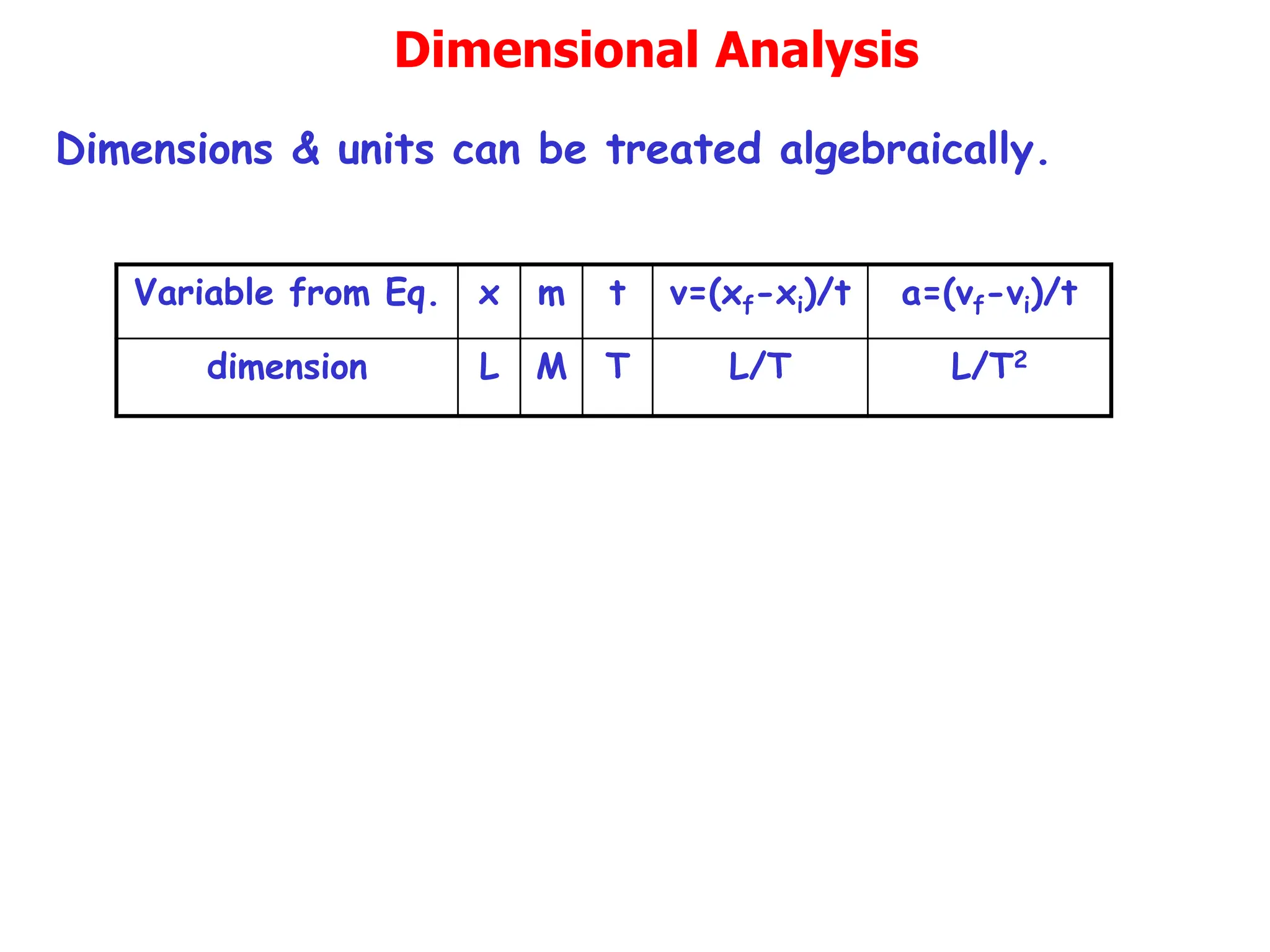 Dimensional Analysis

Dimensions & units can be treated algebraically.

| Variable from Eq. | x | m | t | $v=(x_f-x_i)/t$ | $a=(v_f-v_i)/t$ |
|---|---|---|---|---|---|
| dimension | L | M | T | L/T | $L/T^2$ |